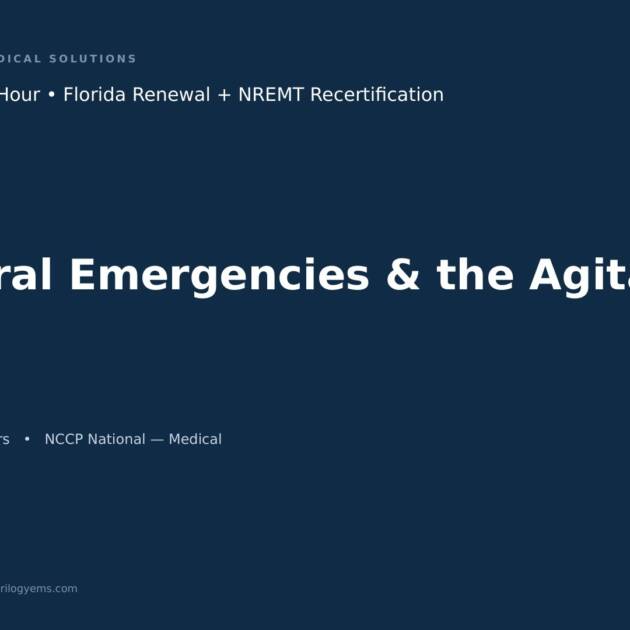 DICAL SOLUTIONS

Hour • Florida Renewal + NREMT Recertification

ral Emergencies & the Agita

rs • NCCP National — Medical

rilogyems.com